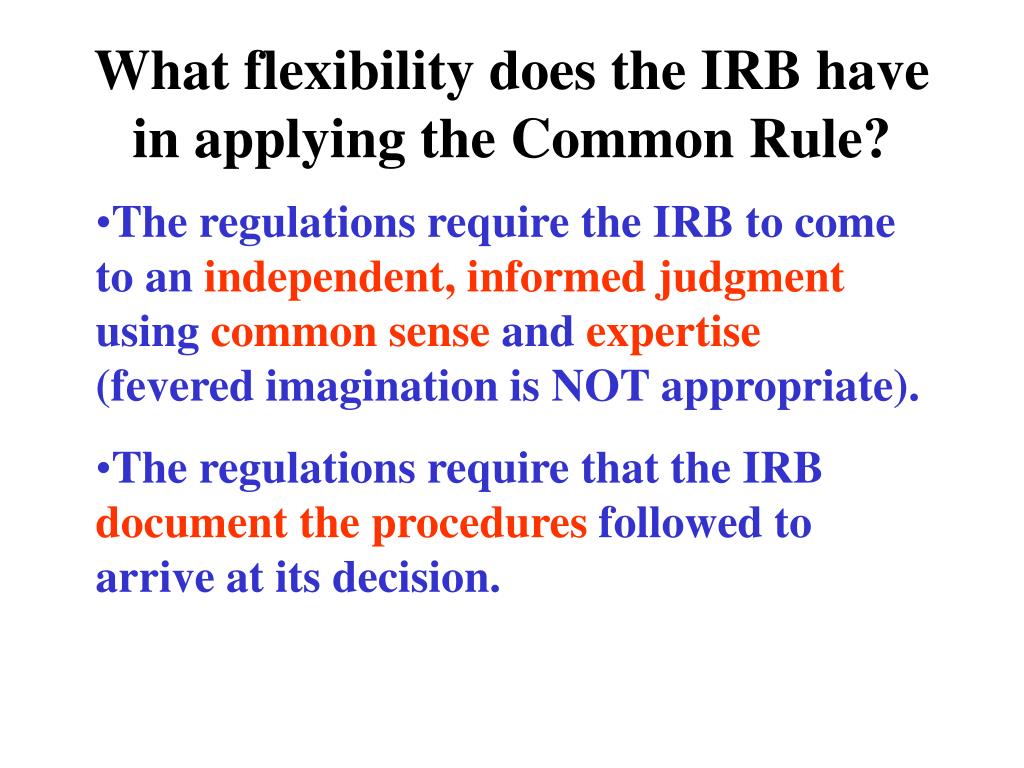 What flexibility does the IRB have in applying the Common Rule?

•The regulations require the IRB to come to an independent, informed judgment using common sense and expertise (fevered imagination is NOT appropriate).

•The regulations require that the IRB document the procedures followed to arrive at its decision.